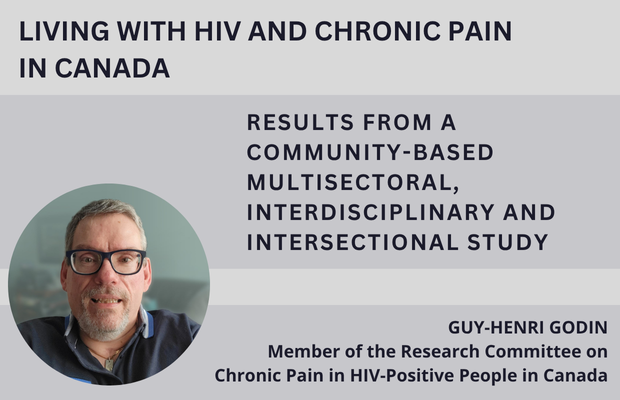 LIVING WITH HIV AND CHRONIC PAIN IN CANADA

RESULTS FROM A COMMUNITY-BASED MULTISECTORAL, INTERDISCIPLINARY AND INTERSECTIONAL STUDY

GUY-HENRI GODIN
Member of the Research Committee on Chronic Pain in HIV-Positive People in Canada